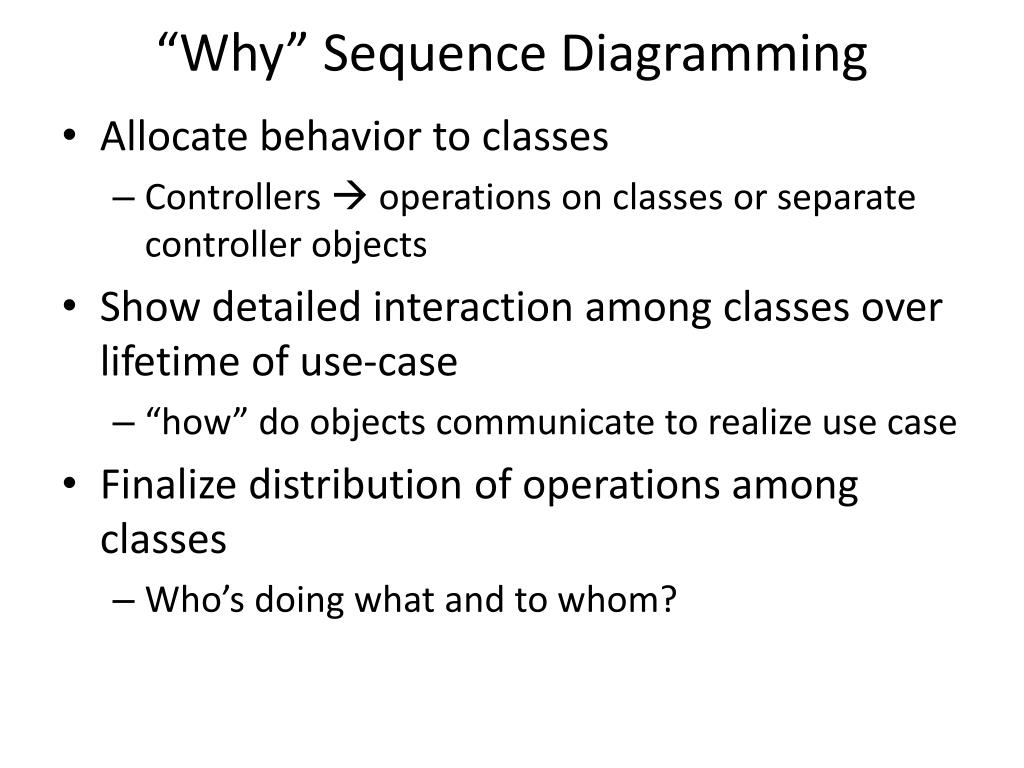 “Why” Sequence Diagramming

• Allocate behavior to classes

– Controllers → operations on classes or separate controller objects

• Show detailed interaction among classes over lifetime of use-case

– “how” do objects communicate to realize use case

• Finalize distribution of operations among classes

– Who’s doing what and to whom?